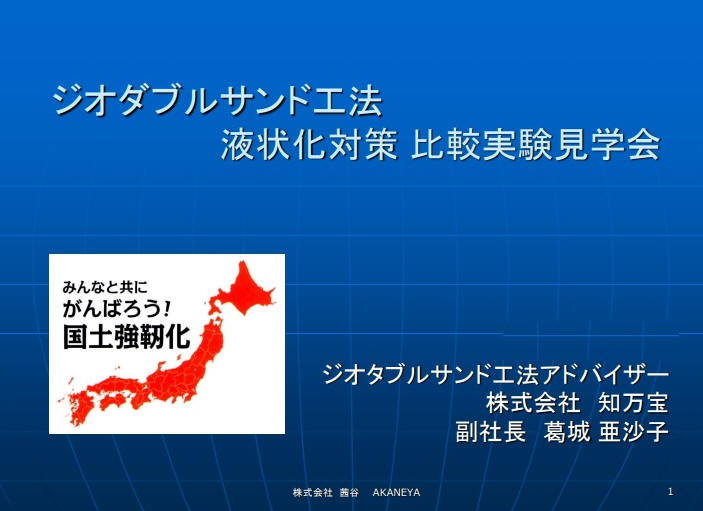 ジオダブルサンド工法
液状化対策 比較実験見学会

みんなと共に
がんばろう!
国土強靭化

ジオタブルサンド工法アドバイザー
株式会社 知万宝
副社長 葛城 亜沙子

株式会社 茜谷 AKANEYA

1